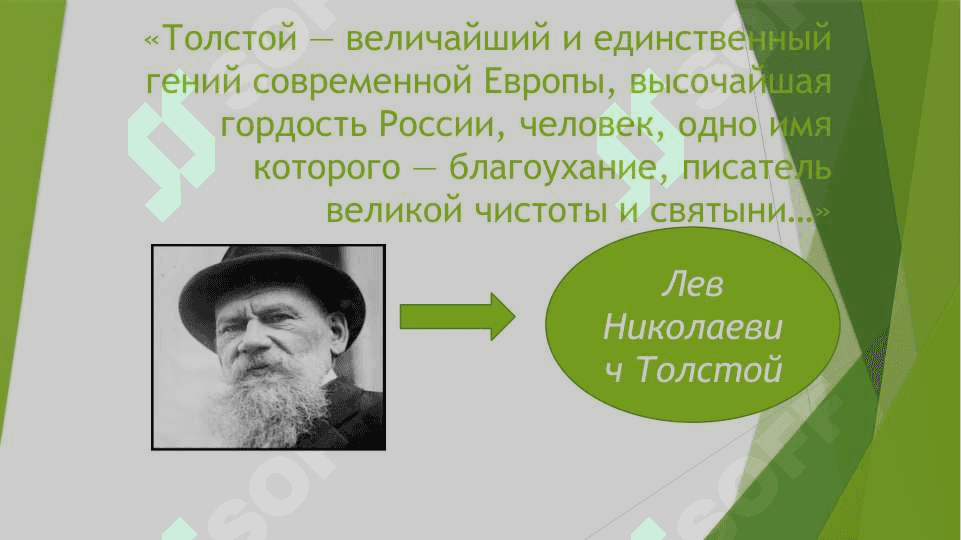 «Толстой — величайший и единственный гений современной Европы, высочайшая гордость России, человек, одно имя которого — благоухание, писатель великой чистоты и святыни…»

Лев Николаевич Толстой